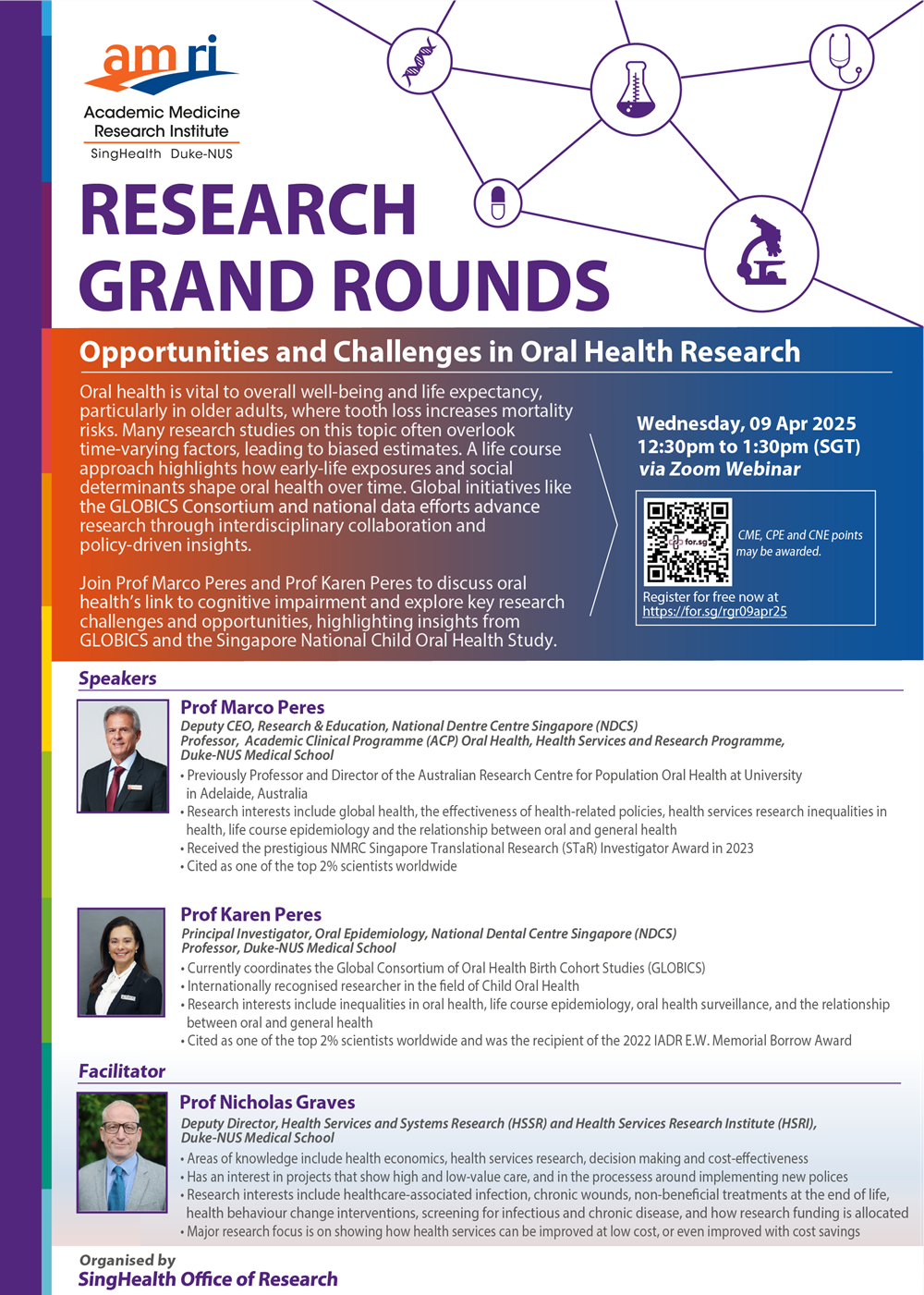 amri
Academic Medicine Research Institute
SingHealth Duke-NUS

RESEARCH GRAND ROUNDS

Opportunities and Challenges in Oral Health Research

Oral health is vital to overall well-being and life expectancy, particularly in older adults, where tooth loss increases mortality risks. Many research studies on this topic often overlook time-varying factors, leading to biased estimates. A life course approach highlights how early-life exposures and social determinants shape oral health over time. Global initiatives like the GLOBICS Consortium and national data efforts advance research through interdisciplinary collaboration and policy-driven insights.

Join Prof Marco Peres and Prof Karen Peres to discuss oral health's link to cognitive impairment and explore key research challenges and opportunities, highlighting insights from GLOBICS and the Singapore National Child Oral Health Study.

Wednesday, 09 Apr 2025
12:30pm to 1:30pm (SGT)
via Zoom Webinar

for.sg

CME, CPE and CNE points may be awarded.

Register for free now at https://for.sg/rgr09apr25

Speakers

Prof Marco Peres
Deputy CEO, Research & Education, National Dentre Centre Singapore (NDCS)
Professor, Academic Clinical Programme (ACP) Oral Health, Health Services and Research Programme, Duke-NUS Medical School
• Previously Professor and Director of the Australian Research Centre for Population Oral Health at University in Adelaide, Australia
• Research interests include global health, the effectiveness of health-related policies, health services research inequalities in health, life course epidemiology and the relationship between oral and general health
• Received the prestigious NMRC Singapore Translational Research (STaR) Investigator Award in 2023
• Cited as one of the top 2% scientists worldwide

Prof Karen Peres
Principal Investigator, Oral Epidemiology, National Dental Centre Singapore (NDCS)
Professor, Duke-NUS Medical School
• Currently coordinates the Global Consortium of Oral Health Birth Cohort Studies (GLOBICS)
• Internationally recognised researcher in the field of Child Oral Health
• Research interests include inequalities in oral health, life course epidemiology, oral health surveillance, and the relationship between oral and general health
• Cited as one of the top 2% scientists worldwide and was the recipient of the 2022 IADR E.W. Memorial Borrow Award

Facilitator

Prof Nicholas Graves
Deputy Director, Health Services and Systems Research (HSSR) and Health Services Research Institute (HSRI), Duke-NUS Medical School
• Areas of knowledge include health economics, health services research, decision making and cost-effectiveness
• Has an interest in projects that show high and low-value care, and in the processess around implementing new polices
• Research interests include healthcare-associated infection, chronic wounds, non-beneficial treatments at the end of life, health behaviour change interventions, screening for infectious and chronic disease, and how research funding is allocated
• Major research focus is on showing how health services can be improved at low cost, or even improved with cost savings

Organised by
SingHealth Office of Research